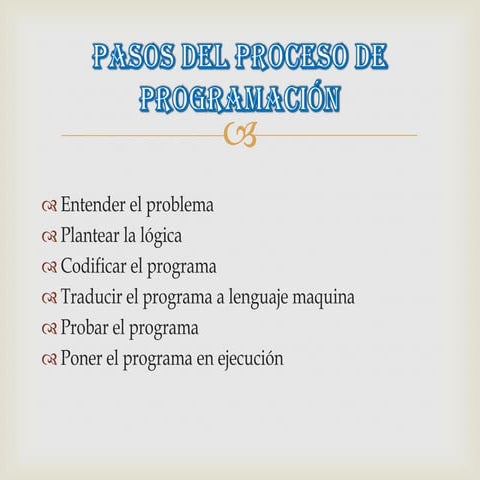 PASOS DEL PROCESO DE PROGRAMACIÓN

Entender el problema
Plantear la lógica
Codificar el programa
Traducir el programa a lenguaje maquina
Probar el programa
Poner el programa en ejecución